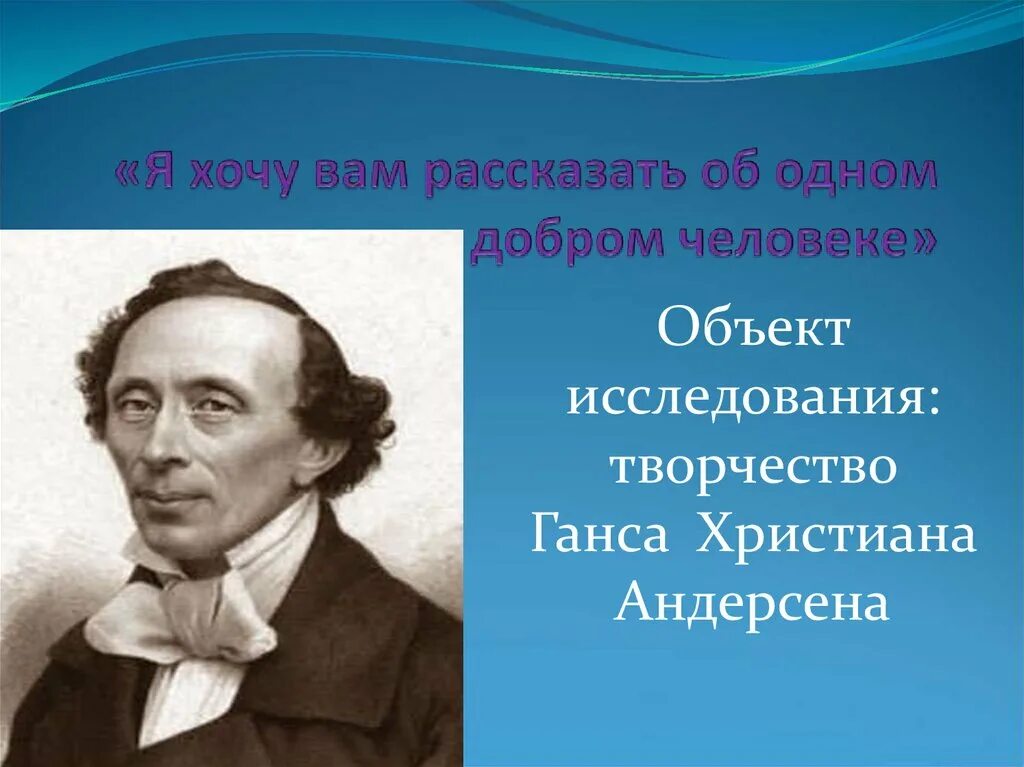 «Я хочу вам рассказать об одном добром человеке»

Объект исследования: творчество Ганса Христиана Андерсена